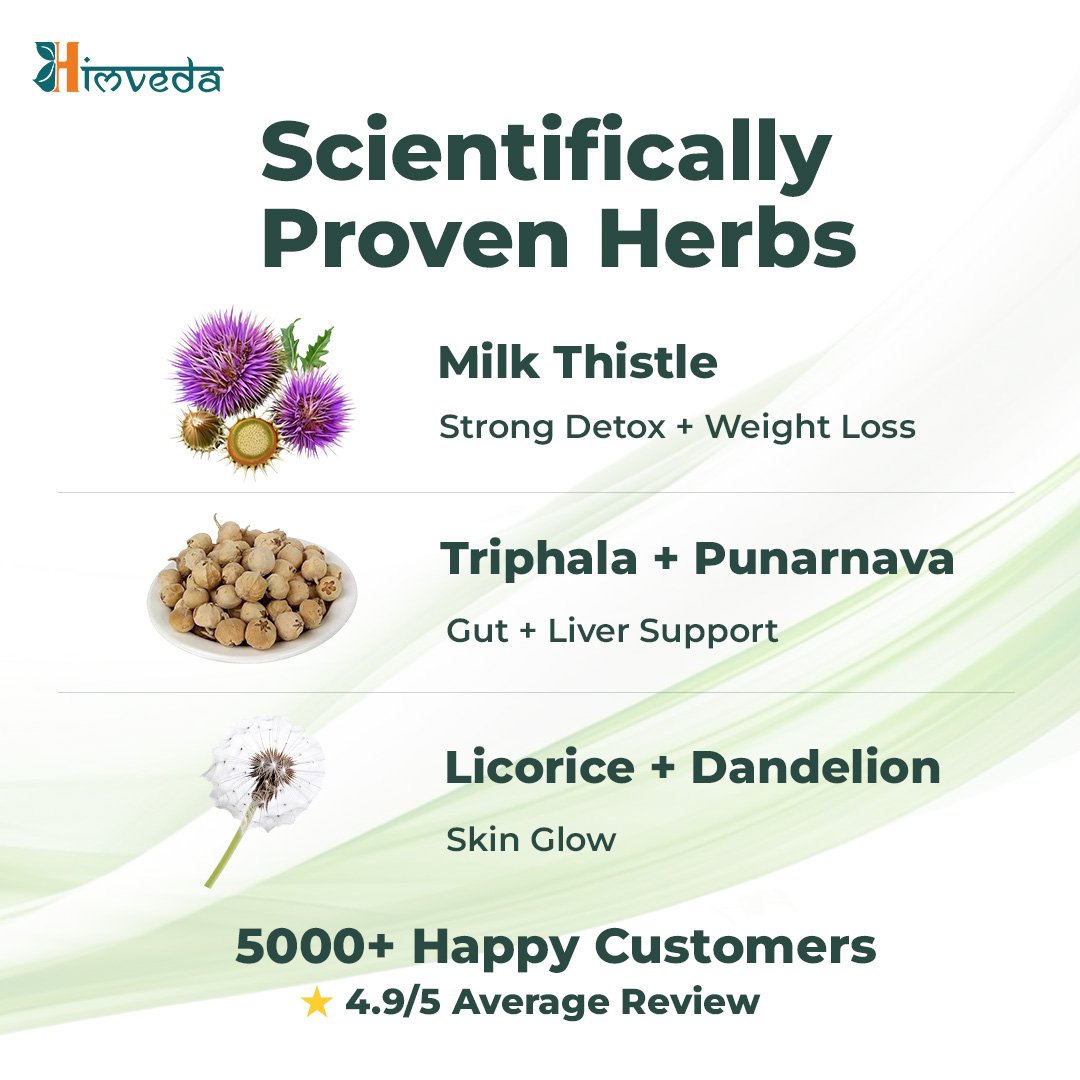 Himveda

Scientifically Proven Herbs

Milk Thistle

Strong Detox + Weight Loss

Triphala + Punarnava

Gut + Liver Support

Licorice + Dandelion

Skin Glow

5000+ Happy Customers

★ 4.9/5 Average Review